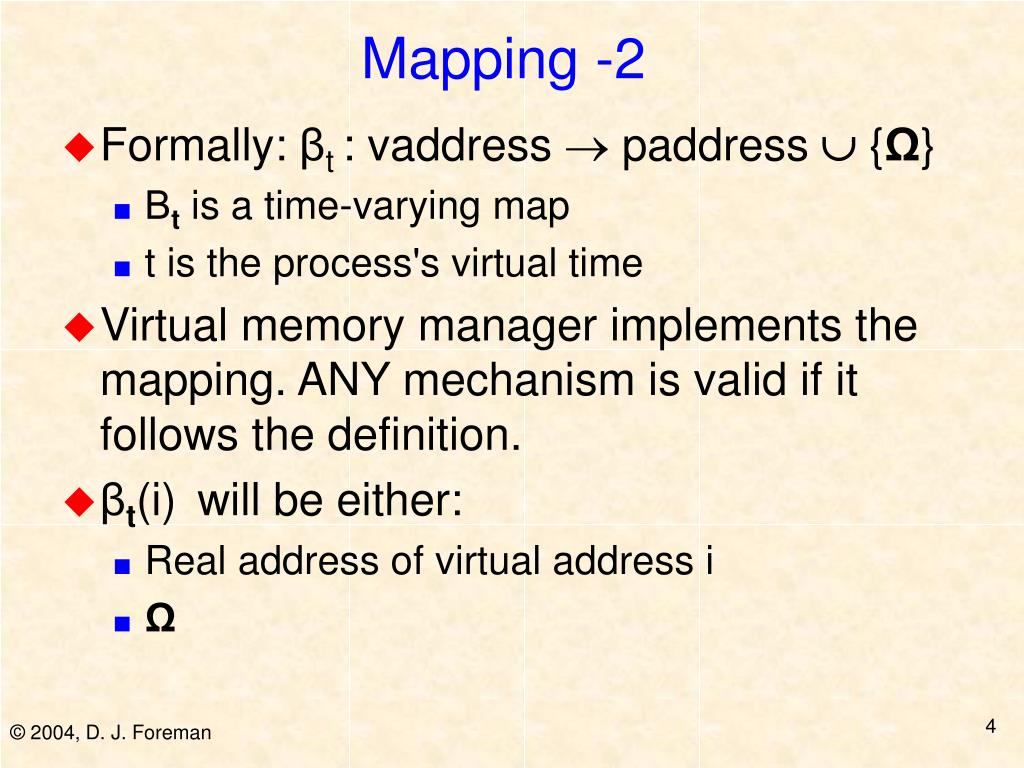 Mapping -2

Formally: $\beta_t$ : vaddress $\rightarrow$ paddress $\cup$ {$\Omega$}

$B_t$ is a time-varying map

t is the process's virtual time

Virtual memory manager implements the mapping. ANY mechanism is valid if it follows the definition.

$\beta_t$(i) will be either:

Real address of virtual address i

$\Omega$

© 2004, D. J. Foreman

4